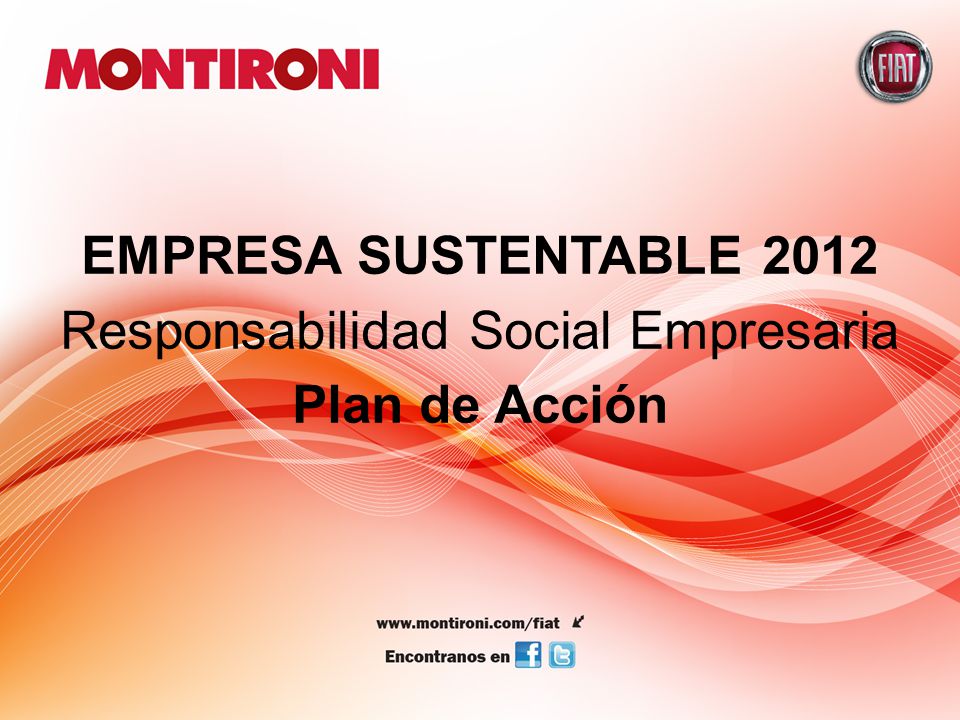 MONTIRONI

FIAT

EMPRESA SUSTENTABLE 2012
Responsabilidad Social Empresaria
Plan de Acción

www.montironi.com/fiat
Encontranos en f t